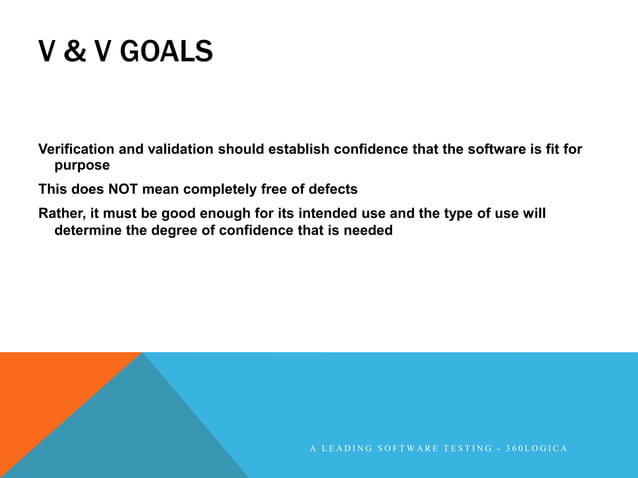 V & V GOALS

Verification and validation should establish confidence that the software is fit for purpose

This does NOT mean completely free of defects

Rather, it must be good enough for its intended use and the type of use will determine the degree of confidence that is needed

A LEADING SOFTWARE TESTING - 360LOGICA